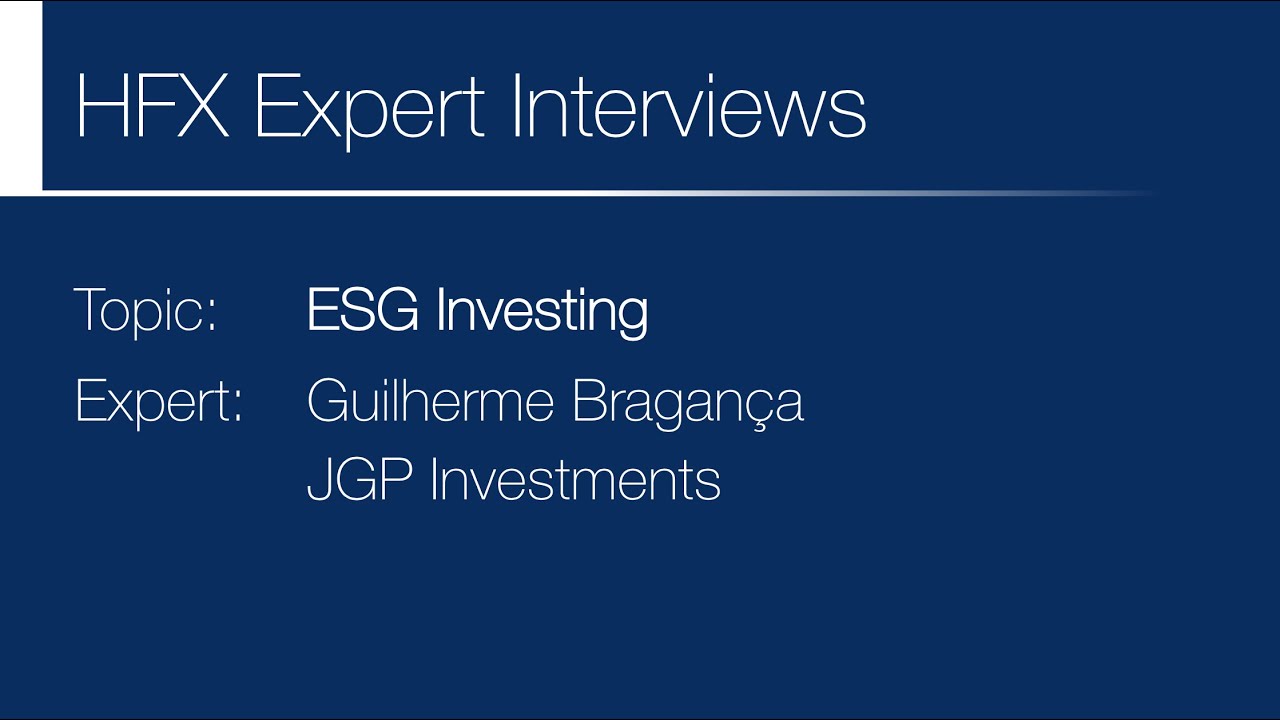 HFX Expert Interviews

Topic: ESG Investing

Expert: Guilherme Bragança
JGP Investments